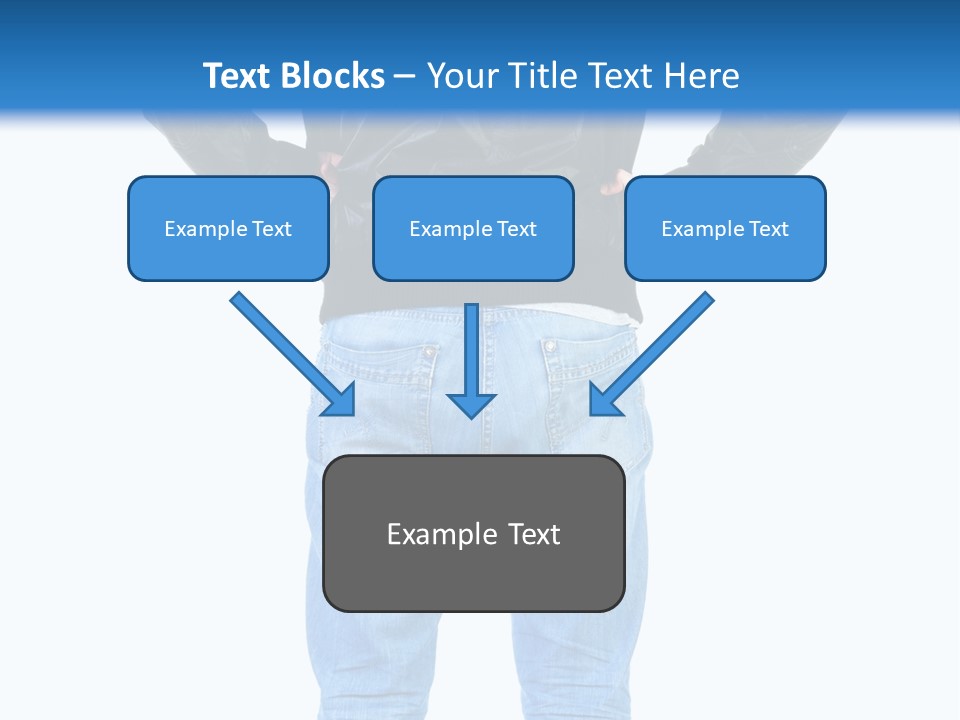 Text Blocks – Your Title Text Here

Example Text

Example Text

Example Text

Example Text